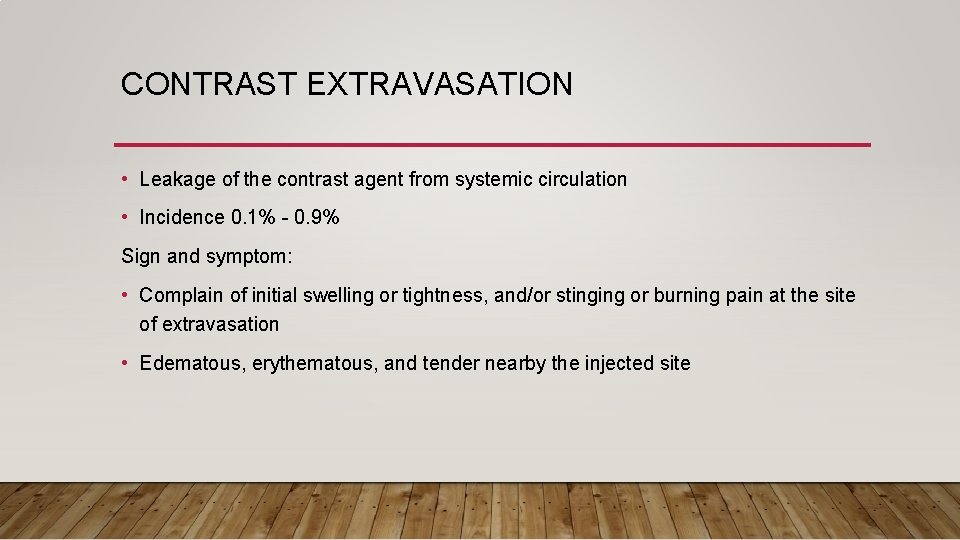 CONTRAST EXTRAVASATION

• Leakage of the contrast agent from systemic circulation

• Incidence 0.1% - 0.9%

Sign and symptom:

• Complain of initial swelling or tightness, and/or stinging or burning pain at the site of extravasation

• Edematous, erythematous, and tender nearby the injected site